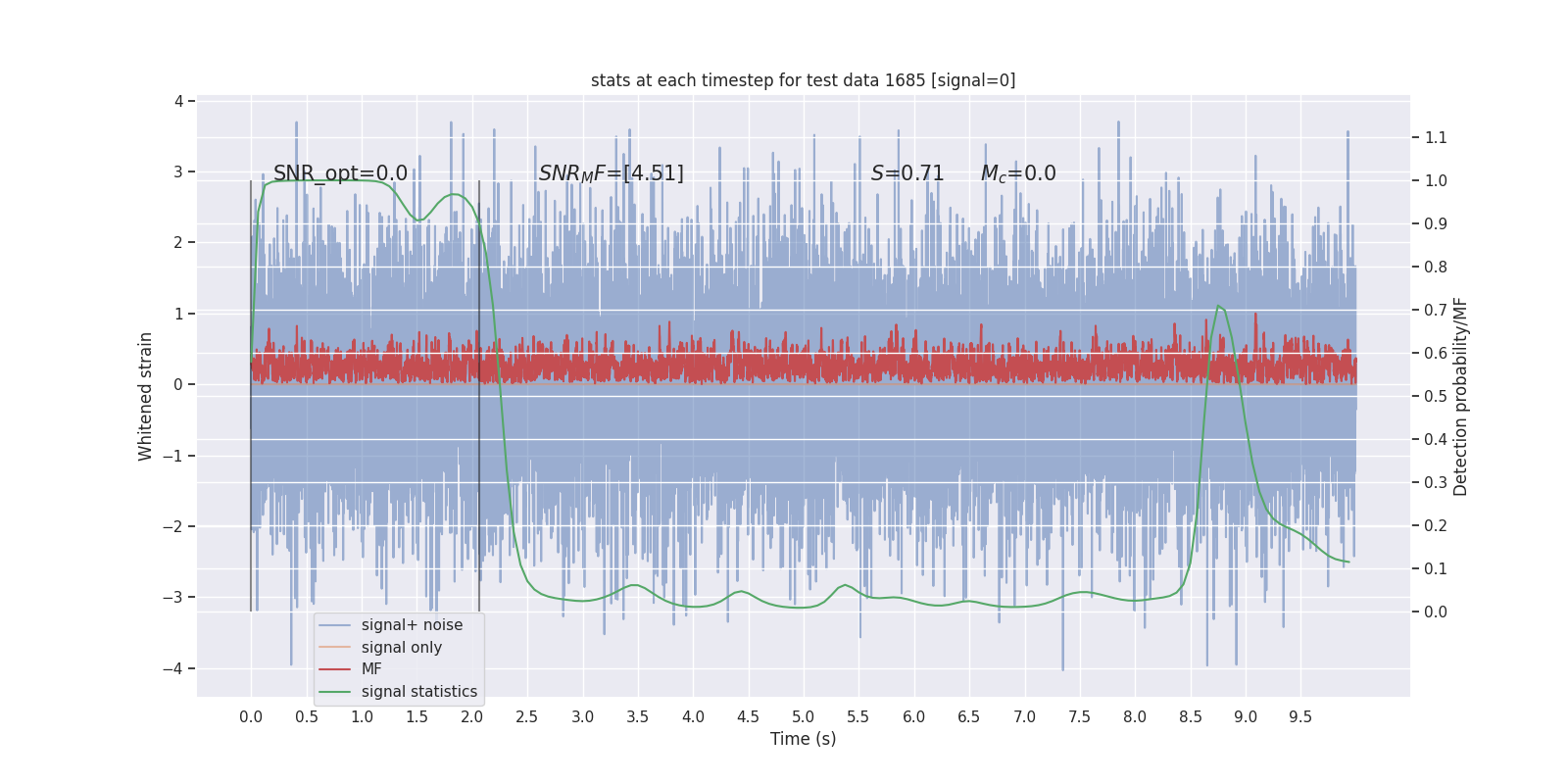 stats at each timestep for test data 1685 [signal=0]

SNR_opt=0.0

$SNR_MF$=[4.51]

$S$=0.71

$M_c$=0.0

Whitened strain

4
3
2
1
0
−1
−2
−3
−4

Detection probability/MF

1.1
1.0
0.9
0.8
0.7
0.6
0.5
0.4
0.3
0.2
0.1
0.0

signal+ noise
signal only
MF
signal statistics

0.0 0.5 1.0 1.5 2.0 2.5 3.0 3.5 4.0 4.5 5.0 5.5 6.0 6.5 7.0 7.5 8.0 8.5 9.0 9.5

Time (s)